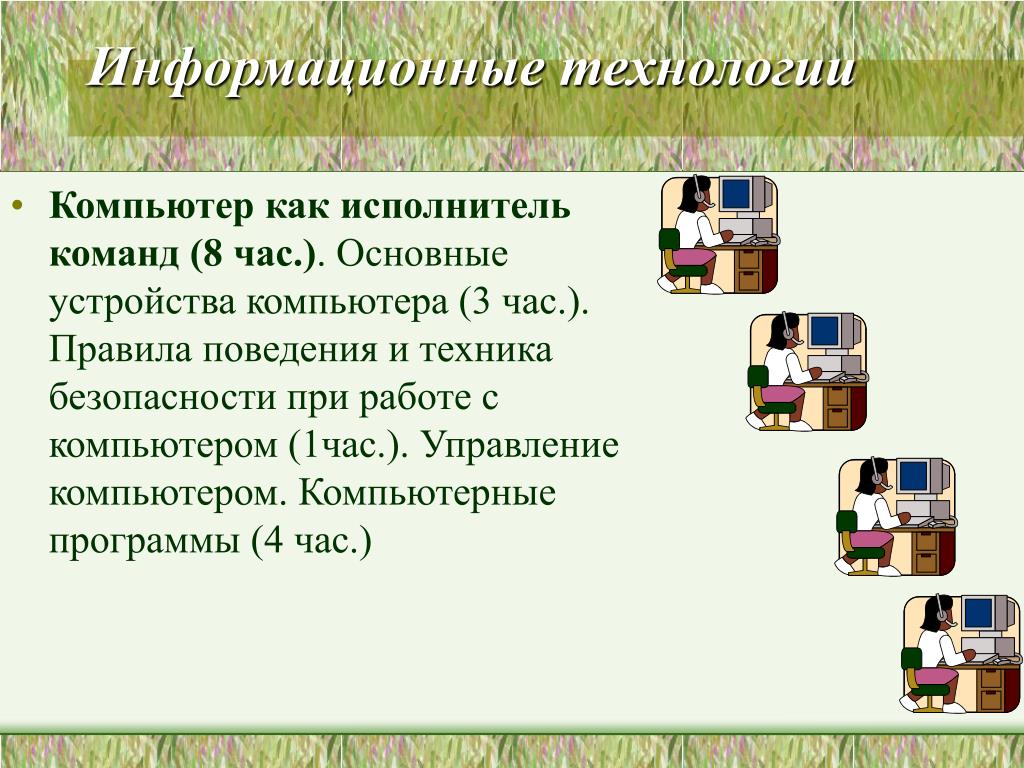 Информационные технологии

• Компьютер как исполнитель команд (8 час.). Основные устройства компьютера (3 час.). Правила поведения и техника безопасности при работе с компьютером (1час.). Управление компьютером. Компьютерные программы (4 час.)